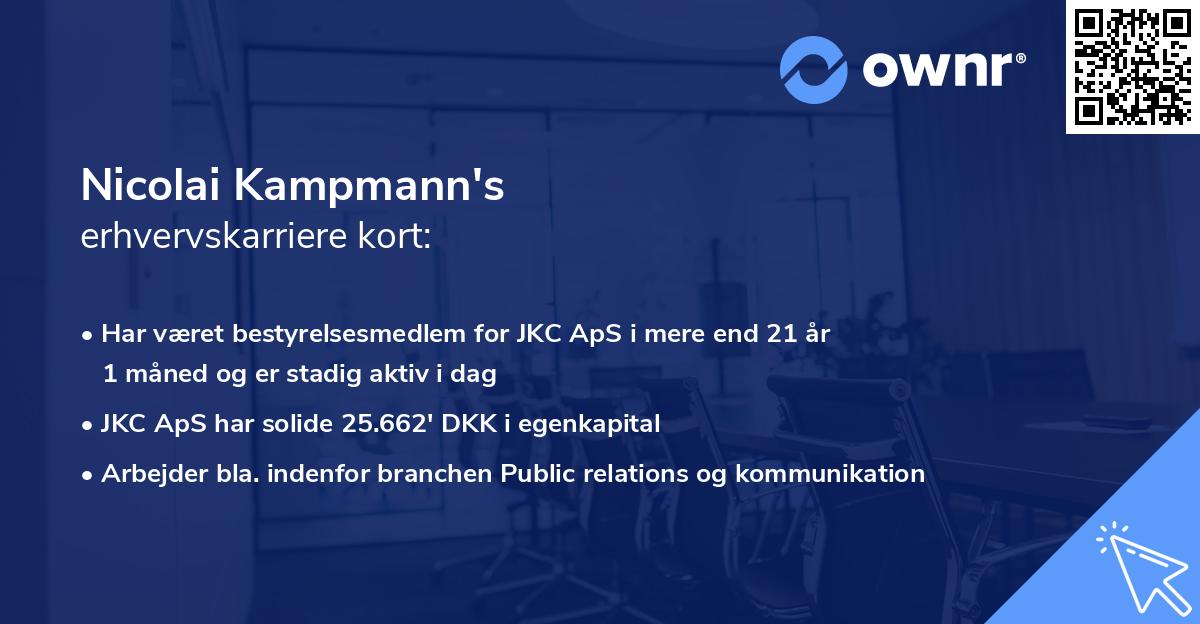 ownr®

Nicolai Kampmann's
erhvervskarriere kort:

• Har været bestyrelsesmedlem for JKC ApS i mere end 21 år 1 måned og er stadig aktiv i dag
• JKC ApS har solide 25.662' DKK i egenkapital
• Arbejder bla. indenfor branchen Public relations og kommunikation